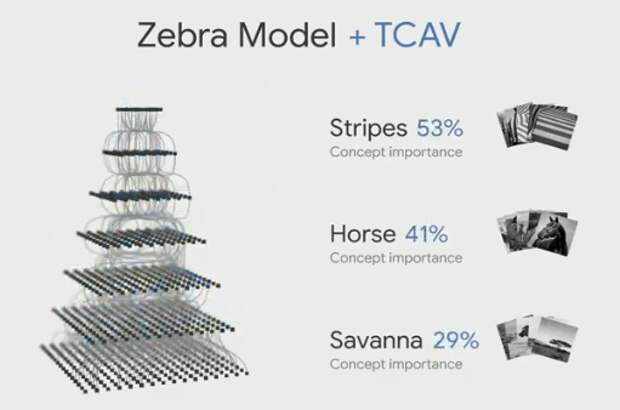 Zebra Model + TCAV

Stripes 53%
Concept importance

Horse 41%
Concept importance

Savanna 29%
Concept importance